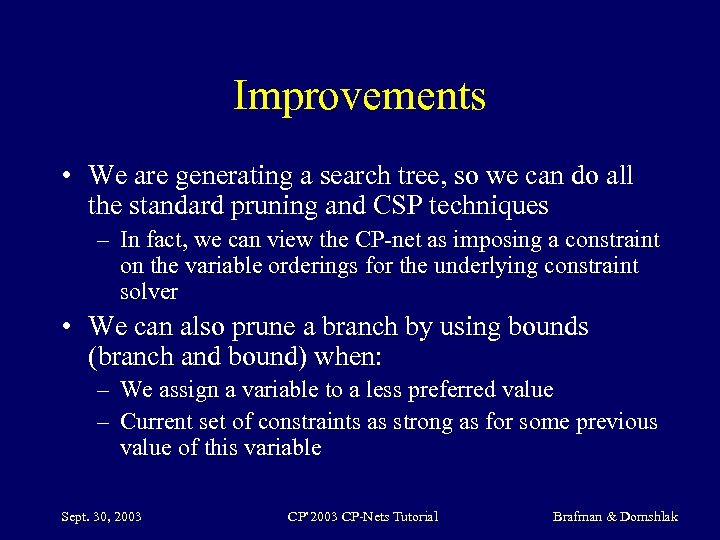 Improvements

• We are generating a search tree, so we can do all the standard pruning and CSP techniques

– In fact, we can view the CP-net as imposing a constraint on the variable orderings for the underlying constraint solver

• We can also prune a branch by using bounds (branch and bound) when:

– We assign a variable to a less preferred value

– Current set of constraints as strong as for some previous value of this variable

Sept. 30, 2003

CP'2003 CP-Nets Tutorial

Brafman & Domshlak